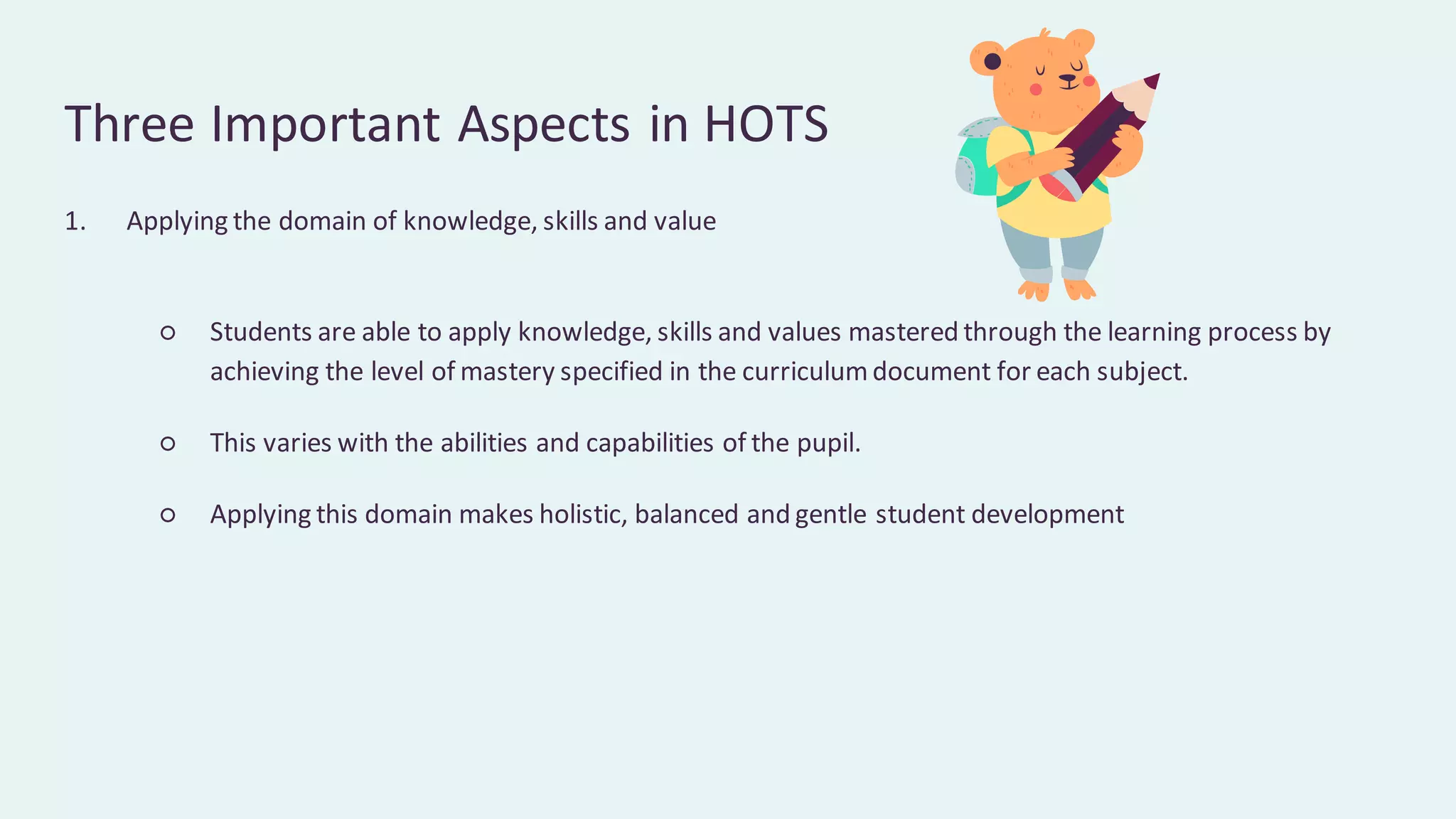 Three Important Aspects in HOTS

1. Applying the domain of knowledge, skills and value

○ Students are able to apply knowledge, skills and values mastered through the learning process by achieving the level of mastery specified in the curriculum document for each subject.

○ This varies with the abilities and capabilities of the pupil.

○ Applying this domain makes holistic, balanced and gentle student development